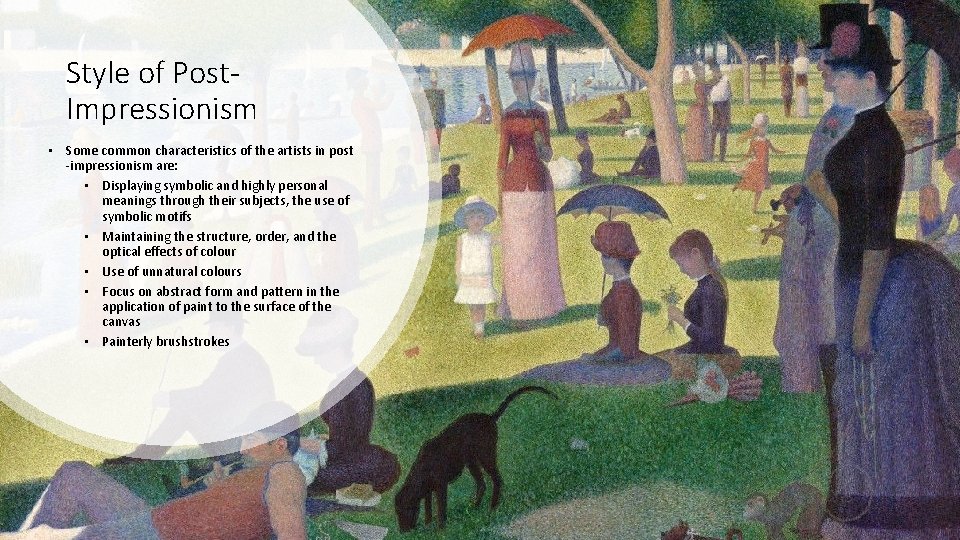 Style of Post-Impressionism

• Some common characteristics of the artists in post -impressionism are:
  • Displaying symbolic and highly personal meanings through their subjects, the use of symbolic motifs
  • Maintaining the structure, order, and the optical effects of colour
  • Use of unnatural colours
  • Focus on abstract form and pattern in the application of paint to the surface of the canvas
  • Painterly brushstrokes